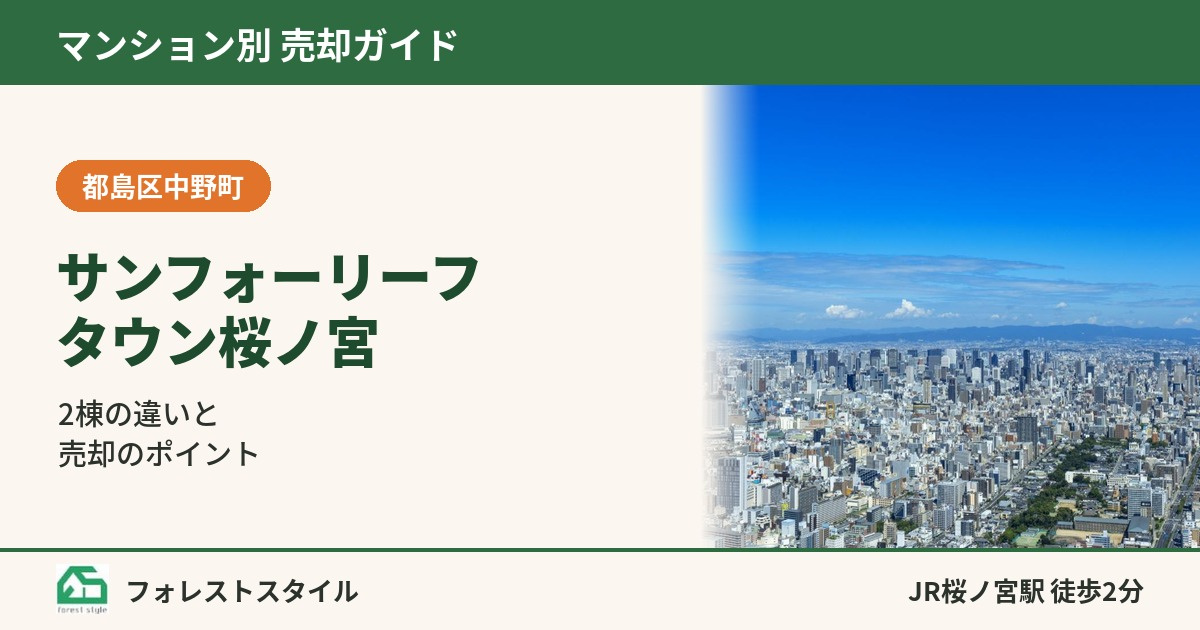 マンション別 売却ガイド

都島区中野町

サンフォーリーフ
タウン桜ノ宮

2棟の違いと
売却のポイント

forest style

フォレストスタイル

JR桜ノ宮駅 徒歩2分